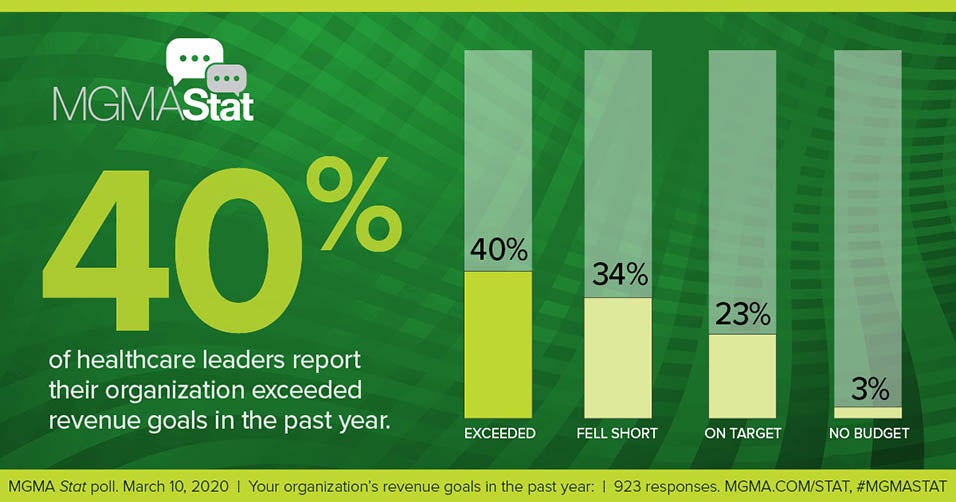 MGMAStat

40%

of healthcare leaders report their organization exceeded revenue goals in the past year.

40%
EXCEEDED

34%
FELL SHORT

23%
ON TARGET

3%
NO BUDGET

MGMA Stat poll. March 10, 2020 | Your organization's revenue goals in the past year: | 923 responses. MGMA.COM/STAT, #MGMASTAT